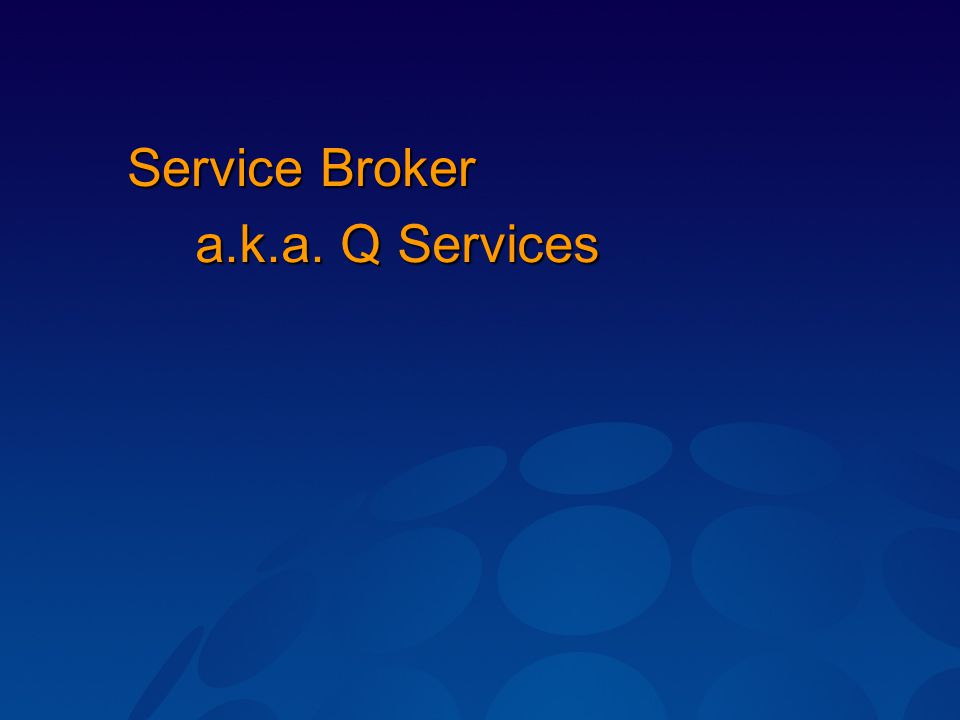 Service Broker

a.k.a. Q Services